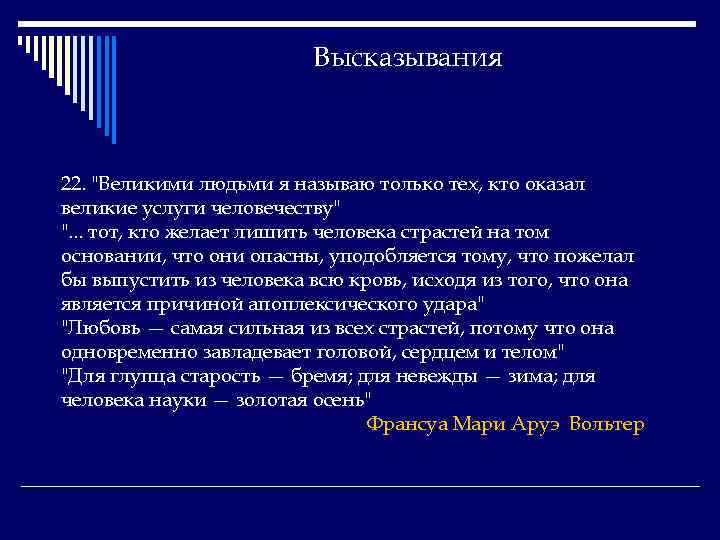 Высказывания

22. "Великими людьми я называю только тех, кто оказал великие услуги человечеству"
"... тот, кто желает лишить человека страстей на том основании, что они опасны, уподобляется тому, что пожелал бы выпустить из человека всю кровь, исходя из того, что она является причиной апоплексического удара"
"Любовь — самая сильная из всех страстей, потому что она одновременно завладевает головой, сердцем и телом"
"Для глупца старость — бремя; для невежды — зима; для человека науки — золотая осень"
Франсуа Мари Аруэ Вольтер